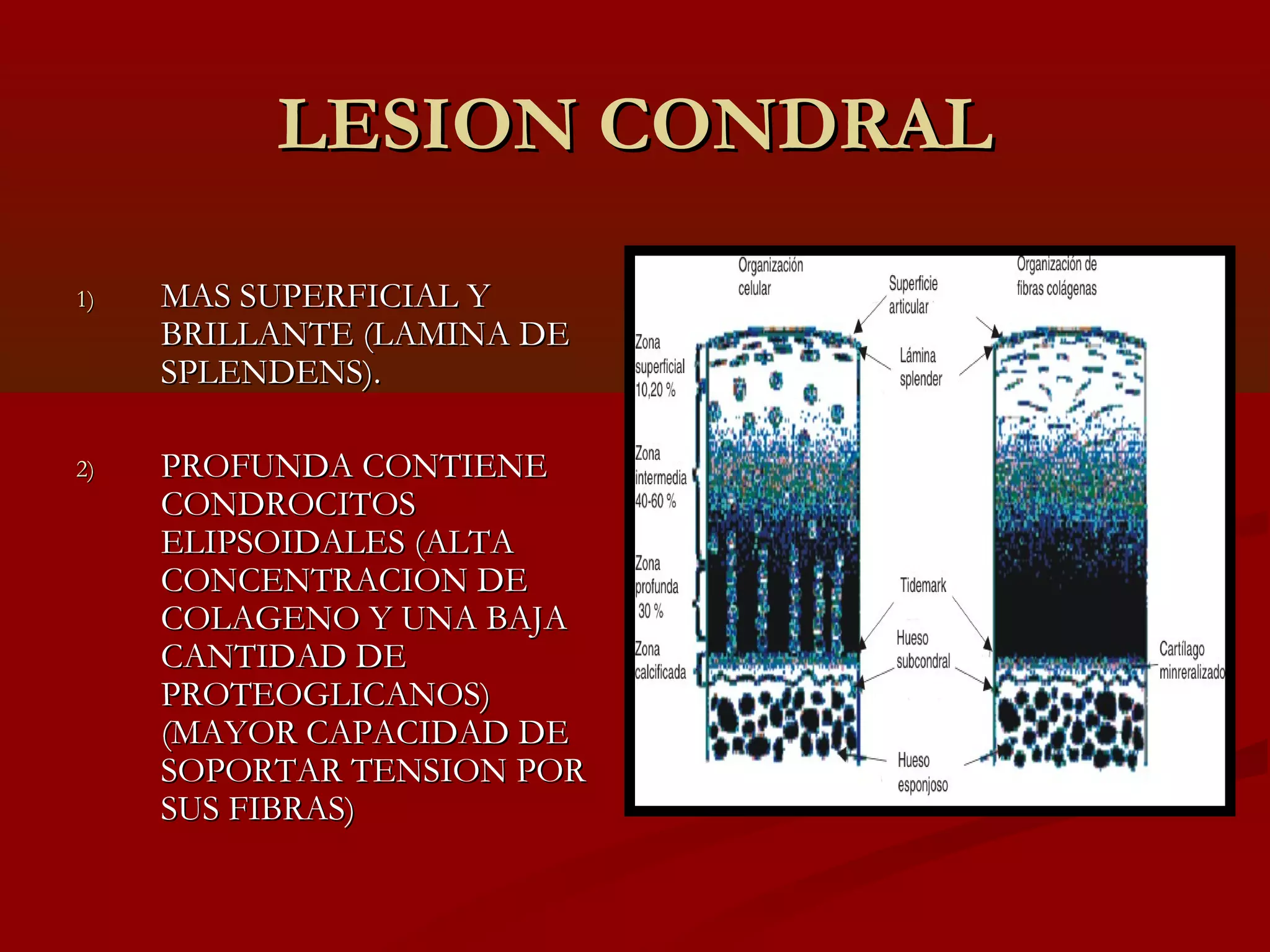 LESION CONDRAL

1) MAS SUPERFICIAL Y BRILLANTE (LAMINA DE SPLENDENS).

2) PROFUNDA CONTIENE CONDROCITOS ELIPSOIDALES (ALTA CONCENTRACION DE COLAGENO Y UNA BAJA CANTIDAD DE PROTEOGLICANOS) (MAYOR CAPACIDAD DE SOPORTAR TENSION POR SUS FIBRAS)

Organización celular

Superficie articular

Organización de fibras colágenas

Zona superficial 10,20 %

Lámina splender

Zona intermedia 40-60 %

Zona profunda 30 %

Tidemark

Zona calcificada

Hueso subcondral

Cartílago minreralizado

Hueso esponjoso